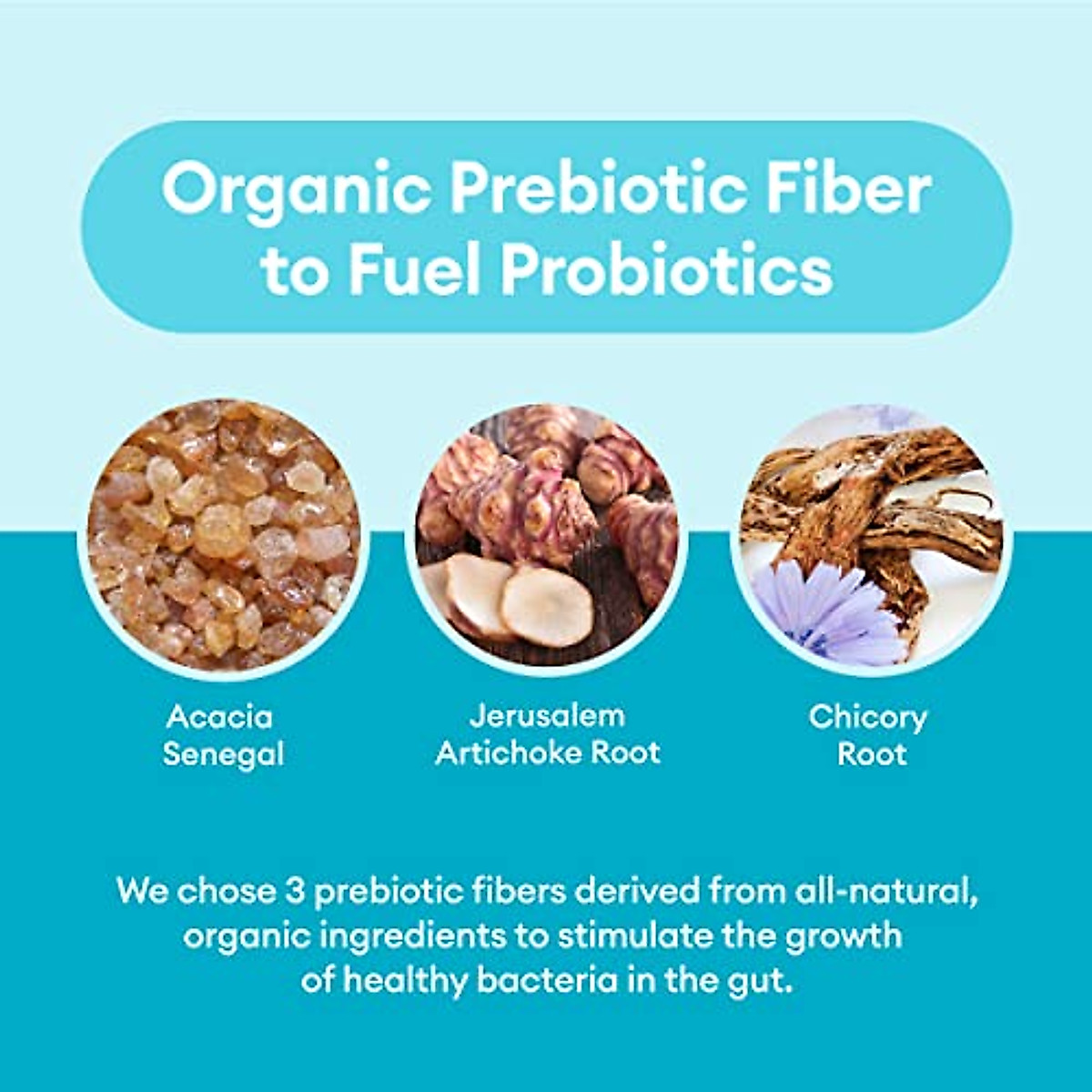 Organic Prebiotic Fiber to Fuel Probiotics

Acacia Senegal

Jerusalem Artichoke Root

Chicory Root

We chose 3 prebiotic fibers derived from all-natural, organic ingredients to stimulate the growth of healthy bacteria in the gut.